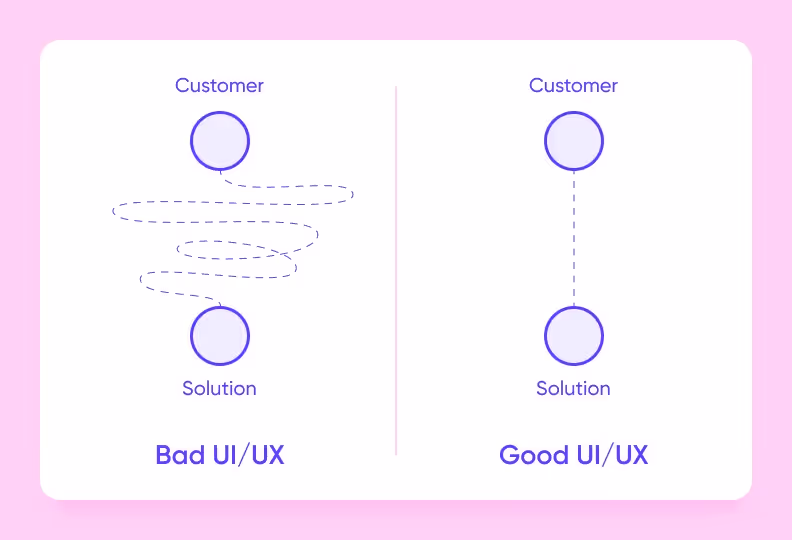 Customer

Solution

Bad UI/UX

Customer

Solution

Good UI/UX